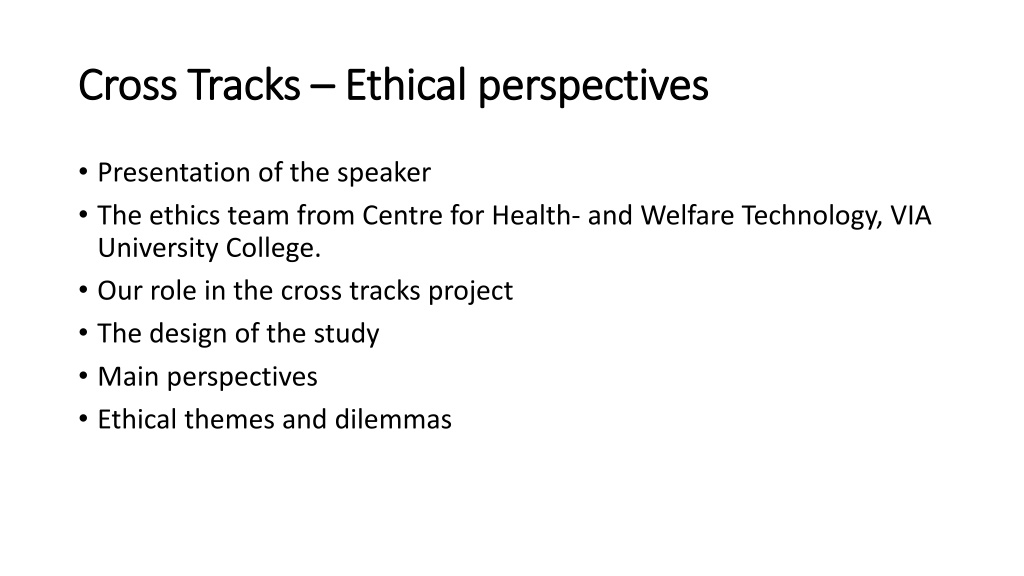 Cross Tracks – Ethical perspectives

• Presentation of the speaker
• The ethics team from Centre for Health- and Welfare Technology, VIA University College.
• Our role in the cross tracks project
• The design of the study
• Main perspectives
• Ethical themes and dilemmas